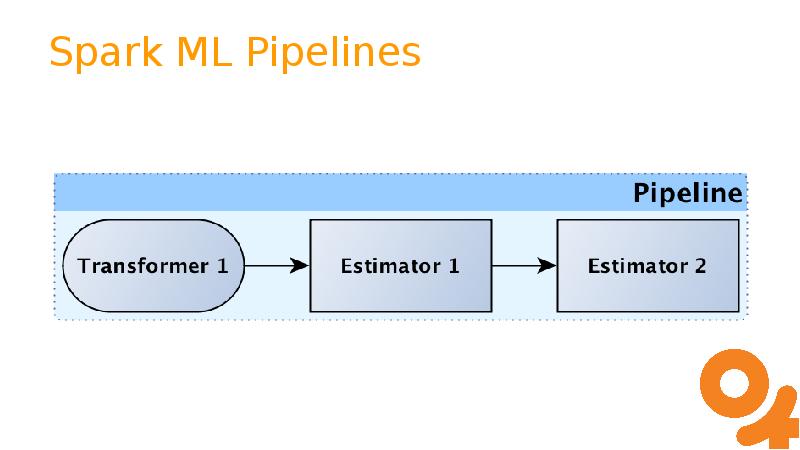 Spark ML Pipelines

Pipeline

Transformer 1

Estimator 1

Estimator 2